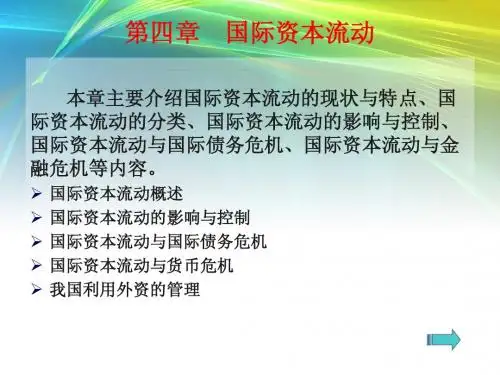 第四章　国际资本流动

本章主要介绍国际资本流动的现状与特点、国际资本流动的分类、国际资本流动的影响与控制、国际资本流动与国际债务危机、国际资本流动与金融危机等内容。

➢ 国际资本流动概述
➢ 国际资本流动的影响与控制
➢ 国际资本流动与国际债务危机
➢ 国际资本流动与货币危机
➢ 我国利用外资的管理